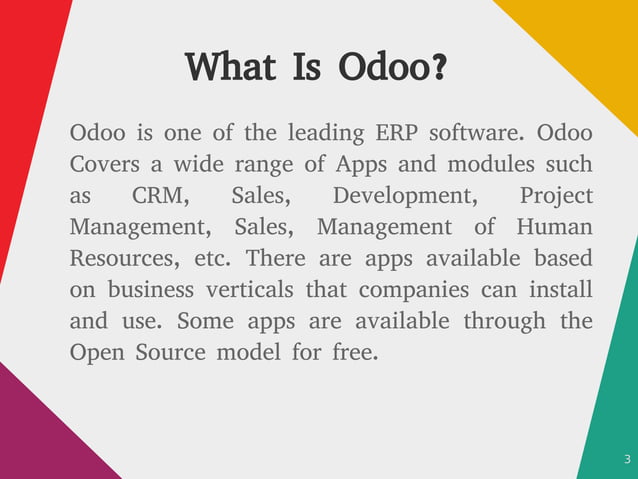 What Is Odoo?

Odoo is one of the leading ERP software. Odoo Covers a wide range of Apps and modules such as CRM, Sales, Development, Project Management, Sales, Management of Human Resources, etc. There are apps available based on business verticals that companies can install and use. Some apps are available through the Open Source model for free.

3